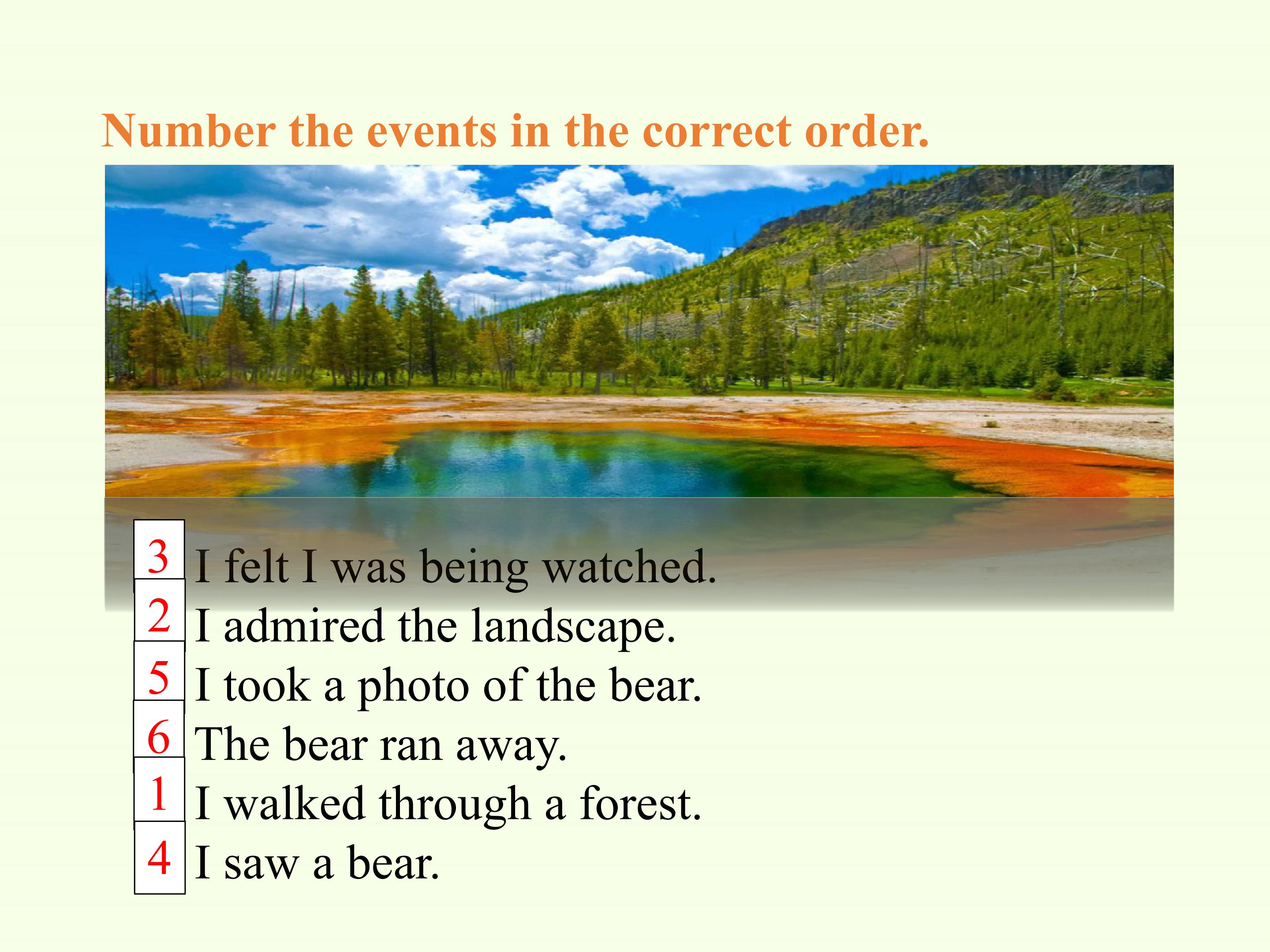 Number the events in the correct order.

3 I felt I was being watched.
2 I admired the landscape.
5 I took a photo of the bear.
6 The bear ran away.
1 I walked through a forest.
4 I saw a bear.